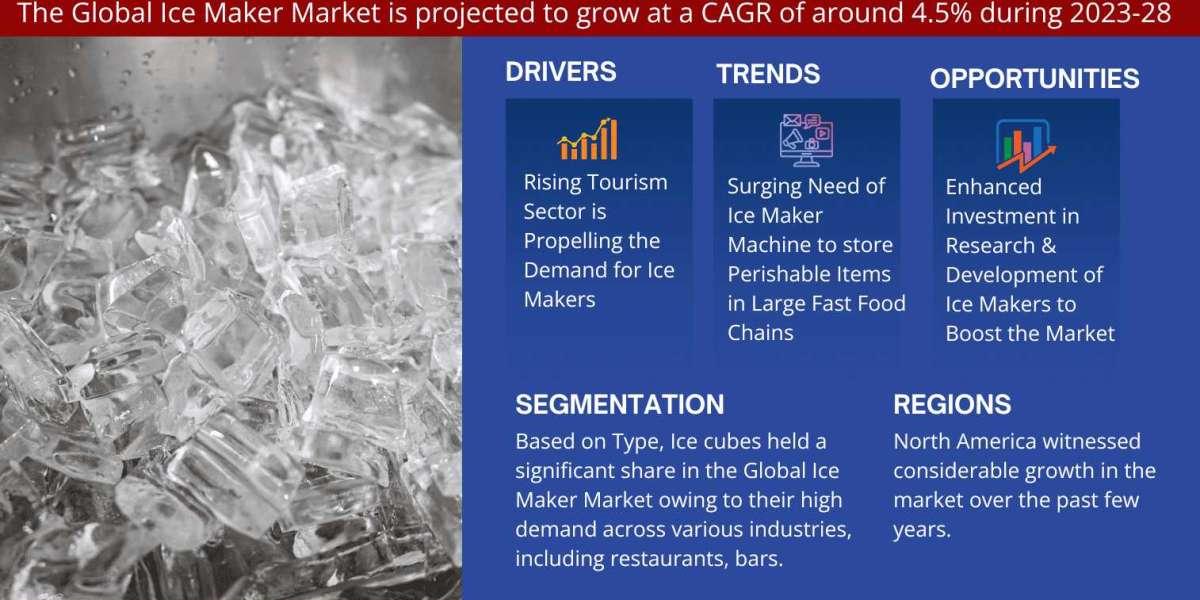 The Global Ice Maker Market is projected to grow at a CAGR of around 4.5% during 2023-28

DRIVERS

Rising Tourism Sector is Propelling the Demand for Ice Makers

TRENDS

Surging Need of Ice Maker Machine to store Perishable Items in Large Fast Food Chains

OPPORTUNITIES

Enhanced Investment in Research & Development of Ice Makers to Boost the Market

SEGMENTATION

Based on Type, Ice cubes held a significant share in the Global Ice Maker Market owing to their high demand across various industries, including restaurants, bars.

REGIONS

North America witnessed considerable growth in the market over the past few years.